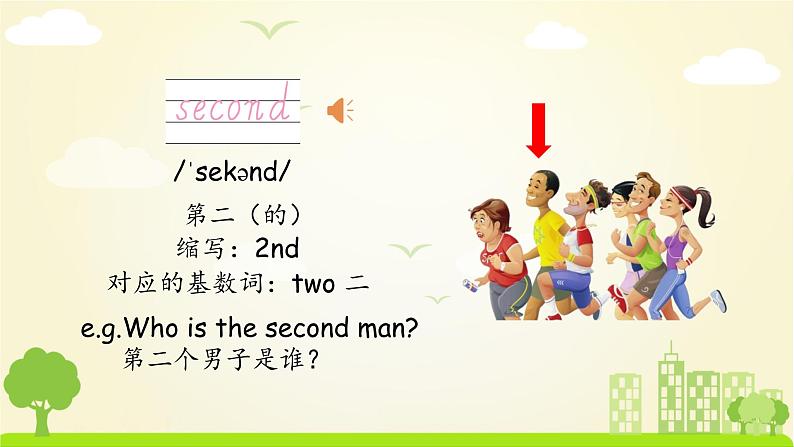 second

/ˈsekənd/

第二（的）

缩写：2nd

对应的基数词：two 二

e.g.Who is the second man?

第二个男子是谁？